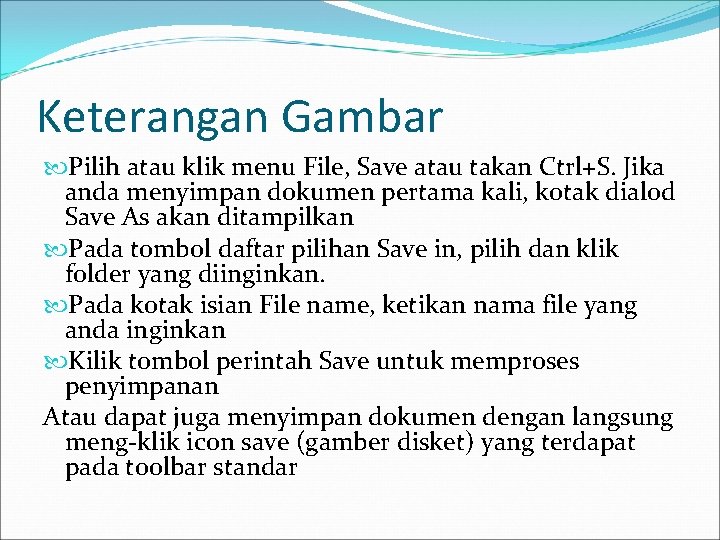 Keterangan Gambar

Pilih atau klik menu File, Save atau takan Ctrl+S. Jika anda menyimpan dokumen pertama kali, kotak dialod Save As akan ditampilkan

Pada tombol daftar pilihan Save in, pilih dan klik folder yang diinginkan.

Pada kotak isian File name, ketikan nama file yang anda inginkan

Kilik tombol perintah Save untuk memproses penyimpanan

Atau dapat juga menyimpan dokumen dengan langsung meng-klik icon save (gamber disket) yang terdapat pada toolbar standar